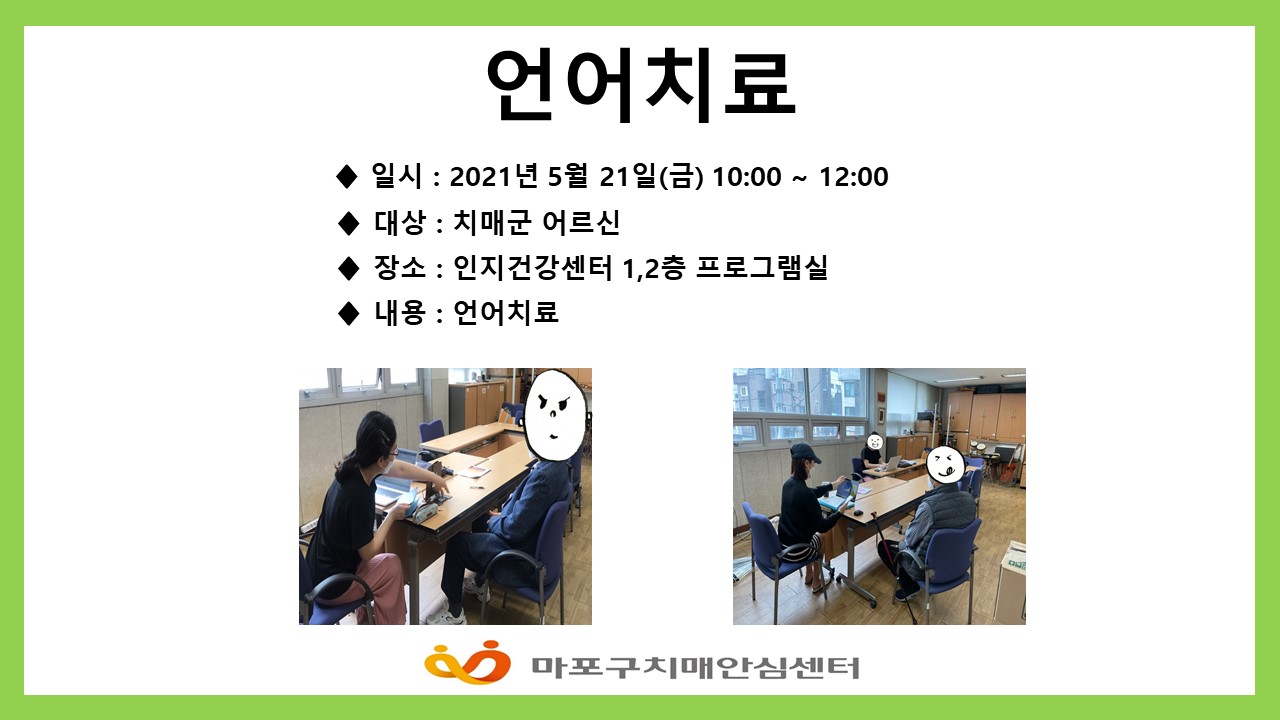 언어치료

◆ 일시 : 2021년 5월 21일(금) 10:00 ~ 12:00
◆ 대상 : 치매군 어르신
◆ 장소 : 인지건강센터 1,2층 프로그램실
◆ 내용 : 언어치료

마포구치매안심센터